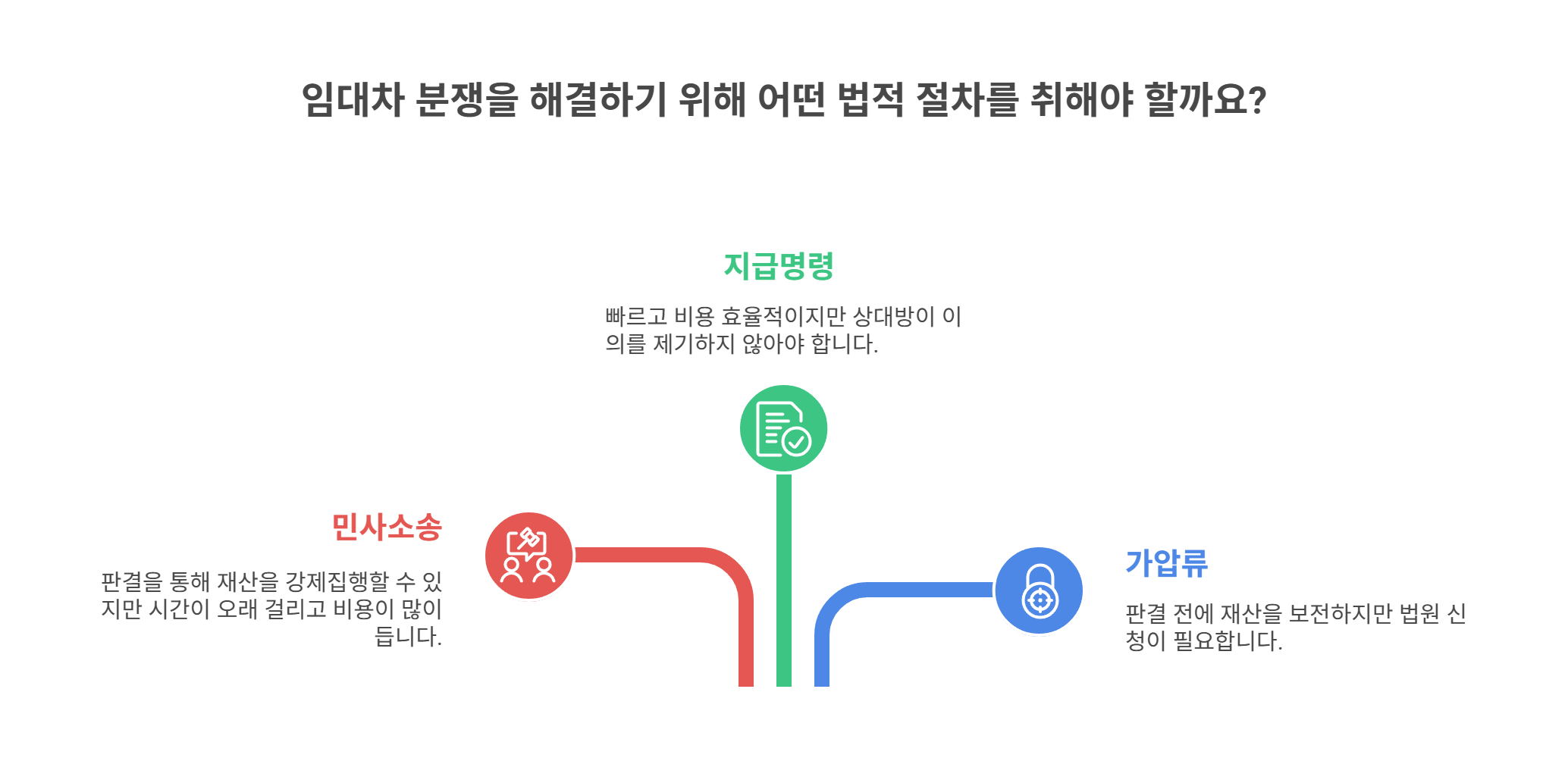 임대차 분쟁을 해결하기 위해 어떤 법적 절차를 취해야 할까요?

지급명령

빠르고 비용 효율적이지만 상대방이 이의를 제기하지 않아야 합니다.

민사소송

판결을 통해 재산을 강제집행할 수 있지만 시간이 오래 걸리고 비용이 많이 듭니다.

가압류

판결 전에 재산을 보전하지만 법원 신청이 필요합니다.